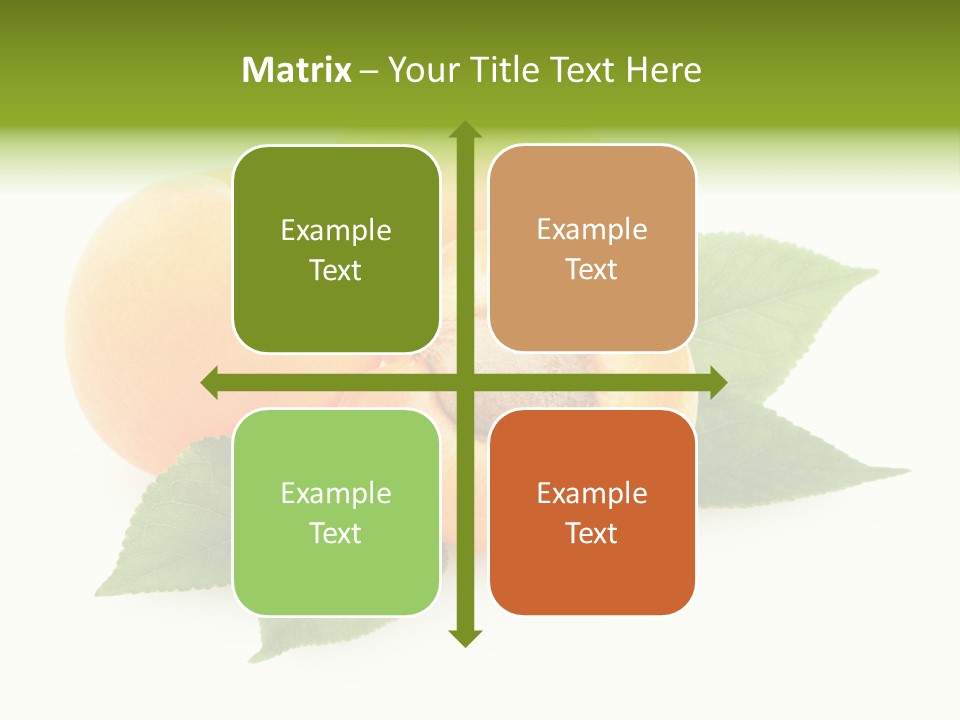 Matrix – Your Title Text Here

Example Text

Example Text

Example Text

Example Text